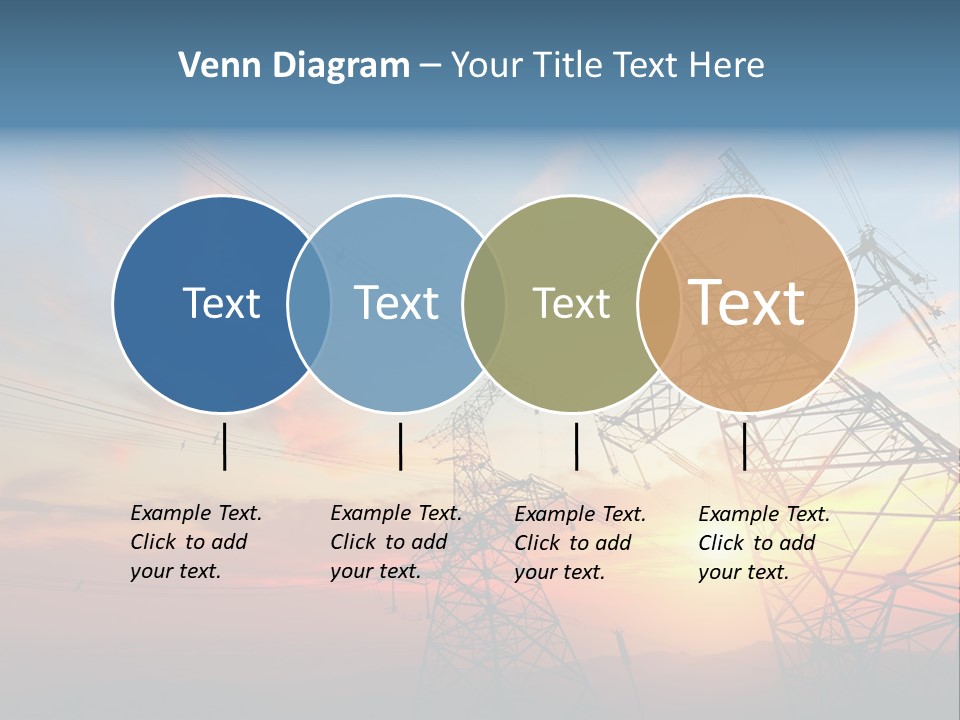 Venn Diagram – Your Title Text Here

Text

Text

Text

Text

Example Text. Click to add your text.

Example Text. Click to add your text.

Example Text. Click to add your text.

Example Text. Click to add your text.